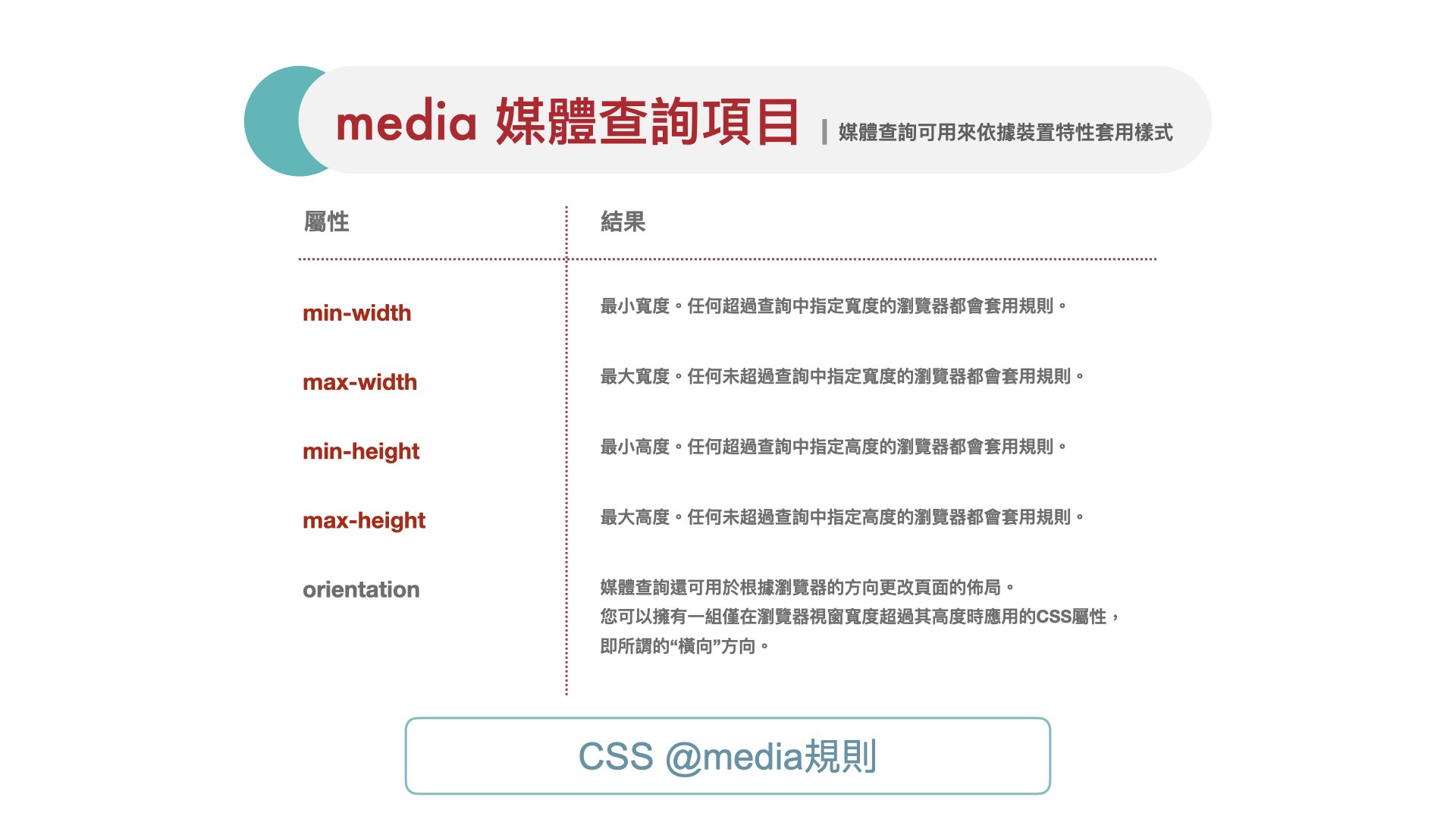 media 媒體查詢項目 | 媒體查詢可用來依據裝置特性套用樣式

| 屬性 | 結果 |
|---|---|
| min-width | 最小寬度。任何超過查詢中指定寬度的瀏覽器都會套用規則。 |
| max-width | 最大寬度。任何未超過查詢中指定寬度的瀏覽器都會套用規則。 |
| min-height | 最小高度。任何超過查詢中指定高度的瀏覽器都會套用規則。 |
| max-height | 最大高度。任何未超過查詢中指定高度的瀏覽器都會套用規則。 |
| orientation | 媒體查詢還可用於根據瀏覽器的方向更改頁面的佈局。您可以擁有一組僅在瀏覽器視窗寬度超過其高度時應用的CSS屬性，即所謂的“橫向”方向。 |

CSS @media規則